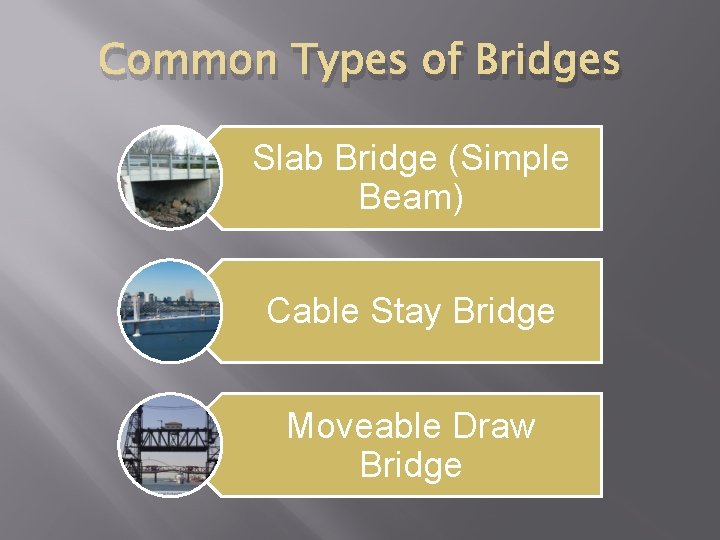 Common Types of Bridges

Slab Bridge (Simple Beam)

Cable Stay Bridge

Moveable Draw Bridge